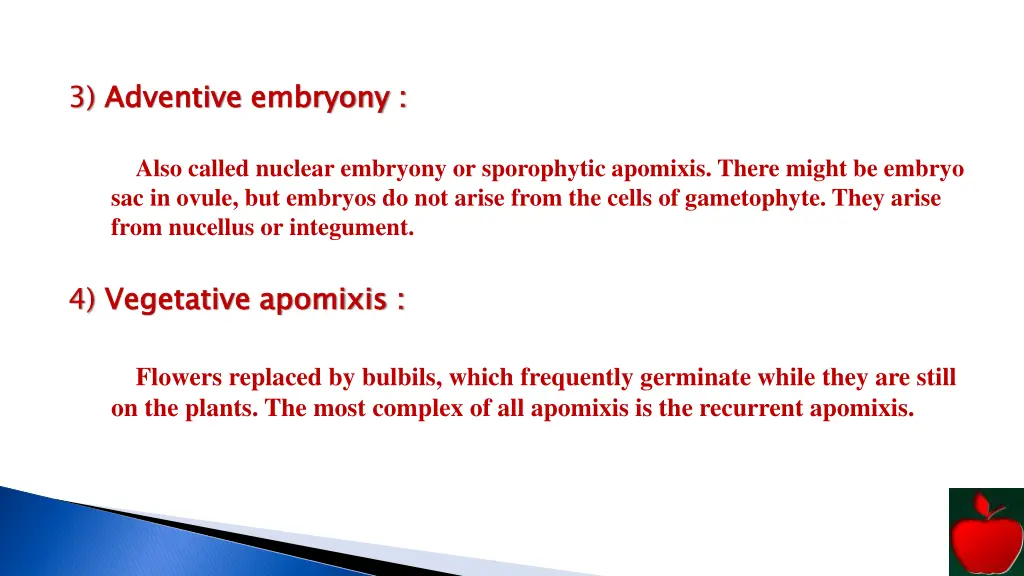 3) Adventive embryony :

Also called nuclear embryony or sporophytic apomixis. There might be embryo sac in ovule, but embryos do not arise from the cells of gametophyte. They arise from nucellus or integument.

4) Vegetative apomixis :

Flowers replaced by bulbils, which frequently germinate while they are still on the plants. The most complex of all apomixis is the recurrent apomixis.